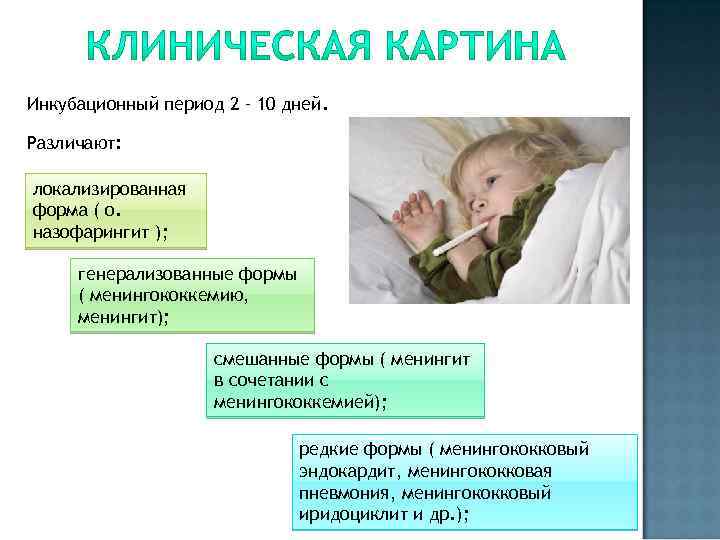 КЛИНИЧЕСКАЯ КАРТИНА

Инкубационный период 2 - 10 дней.

Различают:

локализированная форма ( о. назофарингит );

генерализованные формы ( менингококкемию, менингит);

смешанные формы ( менингит в сочетании с менингококкемией);

редкие формы ( менингококковый эндокардит, менингококковая пневмония, менингококковый иридоциклит и др.);